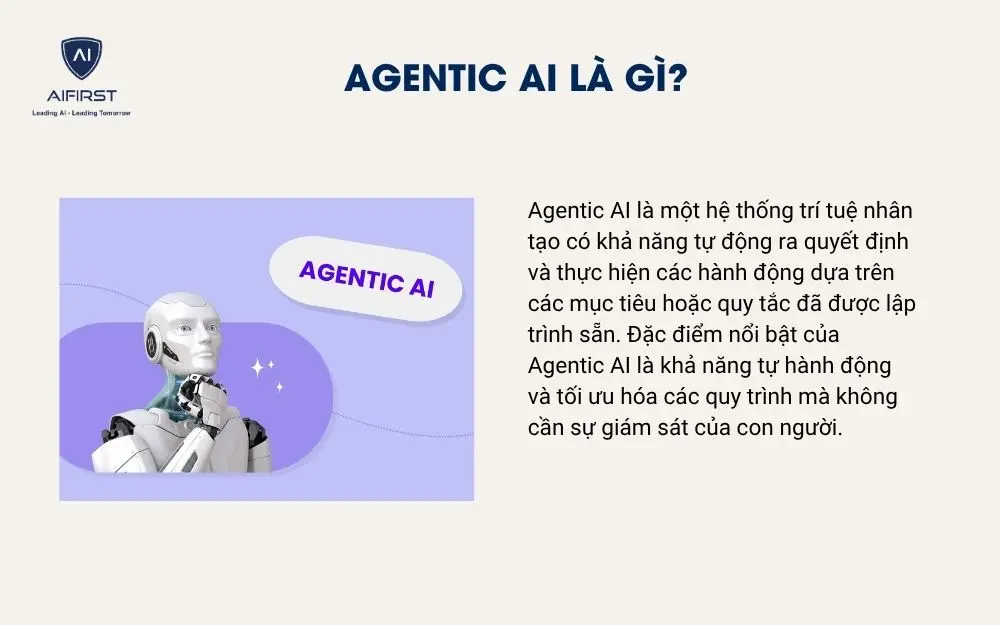 AI
AIFIRST
Leading AI - Leading Tomorrow

AGENTIC AI LÀ GÌ?

AGENTIC AI

Agentic AI là một hệ thống trí tuệ nhân tạo có khả năng tự động ra quyết định và thực hiện các hành động dựa trên các mục tiêu hoặc quy tắc đã được lập trình sẵn. Đặc điểm nổi bật của Agentic AI là khả năng tự hành động và tối ưu hóa các quy trình mà không cần sự giám sát của con người.